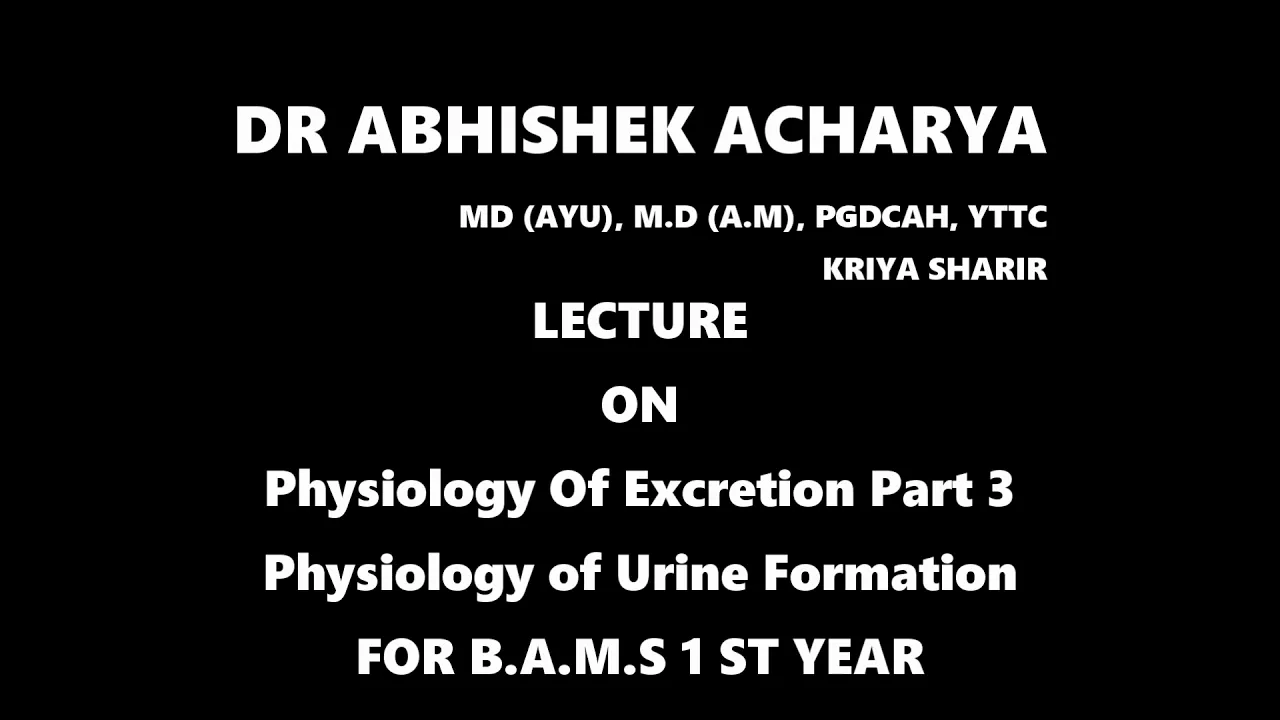 DR ABHISHEK ACHARYA

MD (AYU), M.D (A.M), PGDCAH, YTTC

KRIYA SHARIR

LECTURE

ON

Physiology Of Excretion Part 3

Physiology of Urine Formation

FOR B.A.M.S 1 ST YEAR